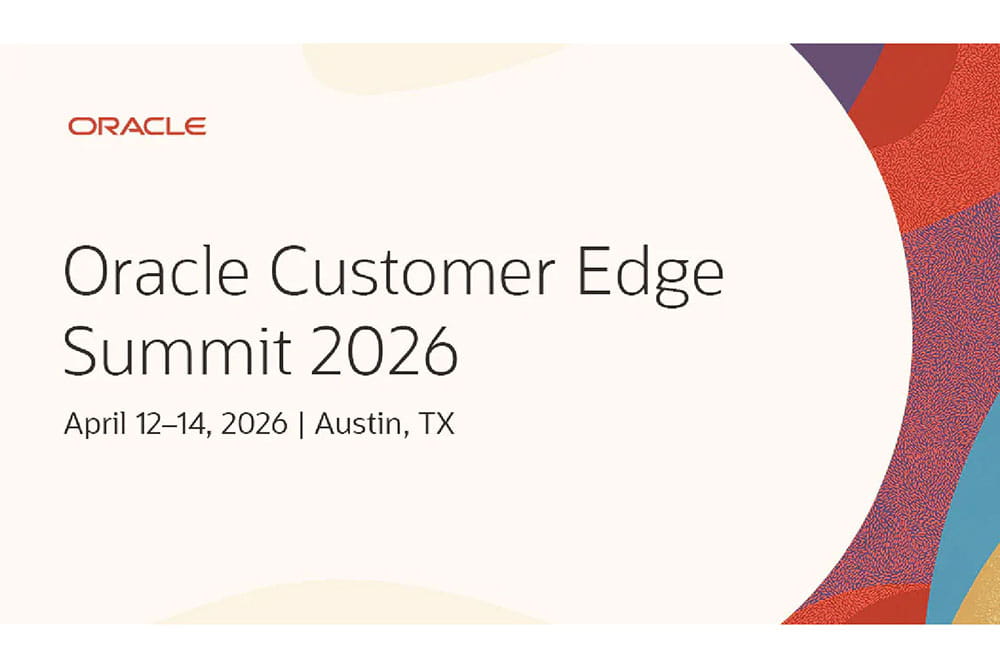 ORACLE

Oracle Customer Edge Summit 2026

April 12–14, 2026 | Austin, TX